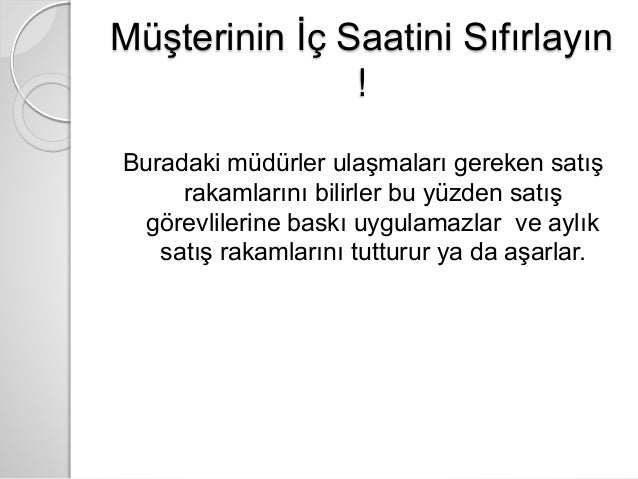 Müşterinin İç Saatini Sıfırlayın !

Buradaki müdürler ulaşmaları gereken satış rakamlarını bilirler bu yüzden satış görevlilerine baskı uygulamazlar ve aylık satış rakamlarını tutturur ya da aşarlar.